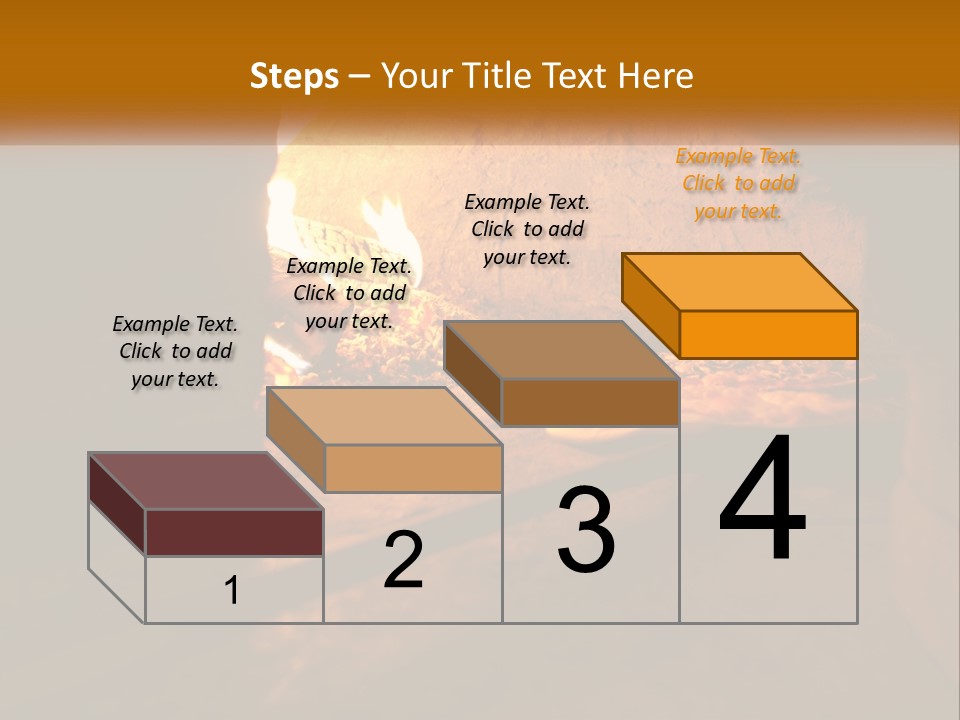 Steps – Your Title Text Here

Example Text. Click to add your text.

Example Text. Click to add your text.

Example Text. Click to add your text.

Example Text. Click to add your text.

1

2

3

4